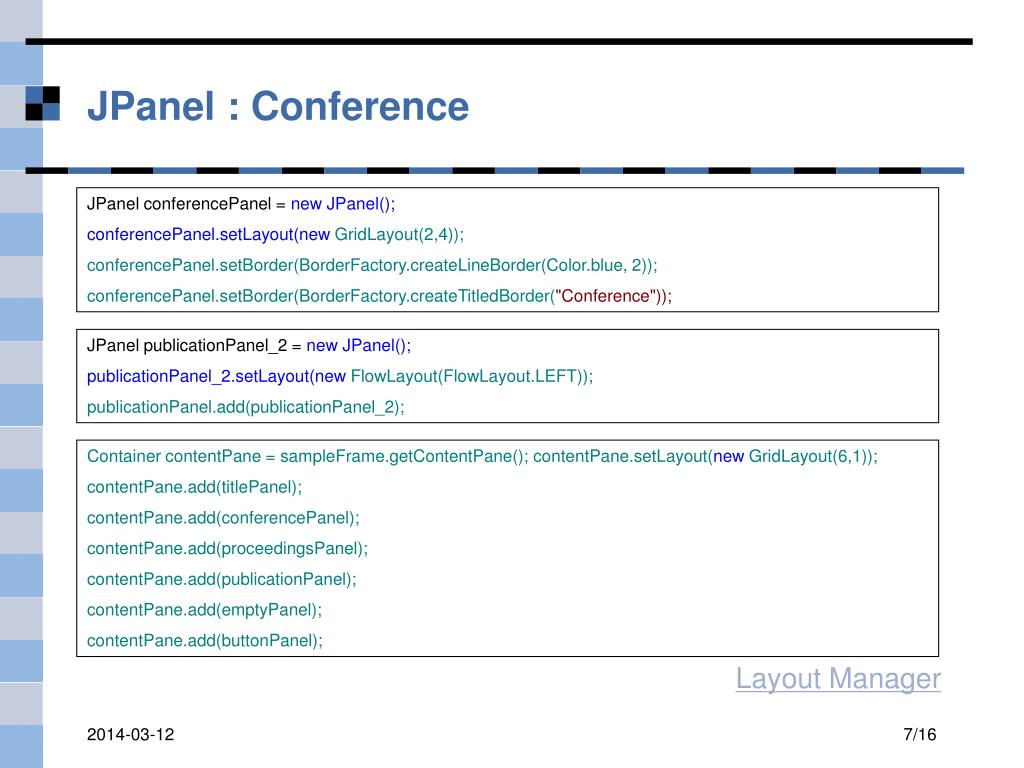 JPanel : Conference

JPanel conferencePanel = new JPanel();
conferencePanel.setLayout(new GridLayout(2,4));
conferencePanel.setBorder(BorderFactory.createLineBorder(Color.blue, 2));
conferencePanel.setBorder(BorderFactory.createTitledBorder("Conference"));

JPanel publicationPanel_2 = new JPanel();
publicationPanel_2.setLayout(new FlowLayout(FlowLayout.LEFT));
publicationPanel.add(publicationPanel_2);

Container contentPane = sampleFrame.getContentPane(); contentPane.setLayout(new GridLayout(6,1));
contentPane.add(titlePanel);
contentPane.add(conferencePanel);
contentPane.add(proceedingsPanel);
contentPane.add(publicationPanel);
contentPane.add(emptyPanel);
contentPane.add(buttonPanel);

Layout Manager

2014-03-12

7/16